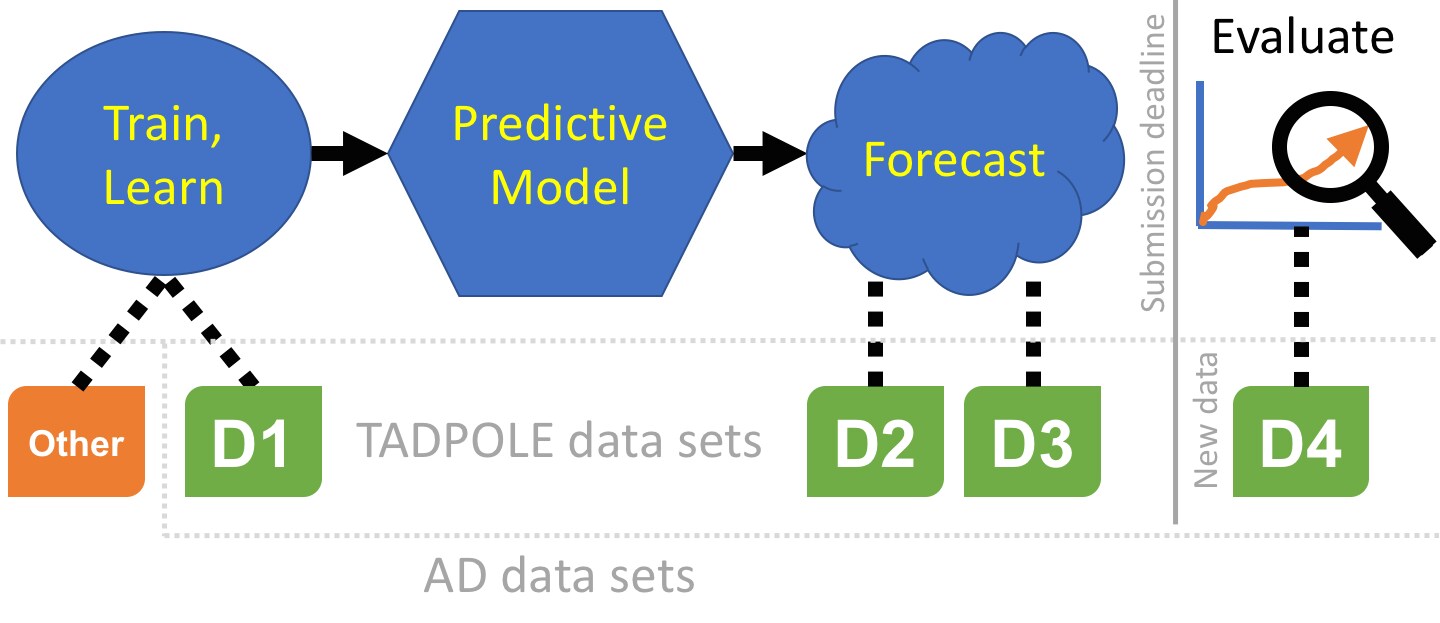 Train, Learn

Predictive Model

Forecast

Submission deadline

Evaluate

Other

D1

TADPOLE data sets

D2

D3

New data

D4

AD data sets